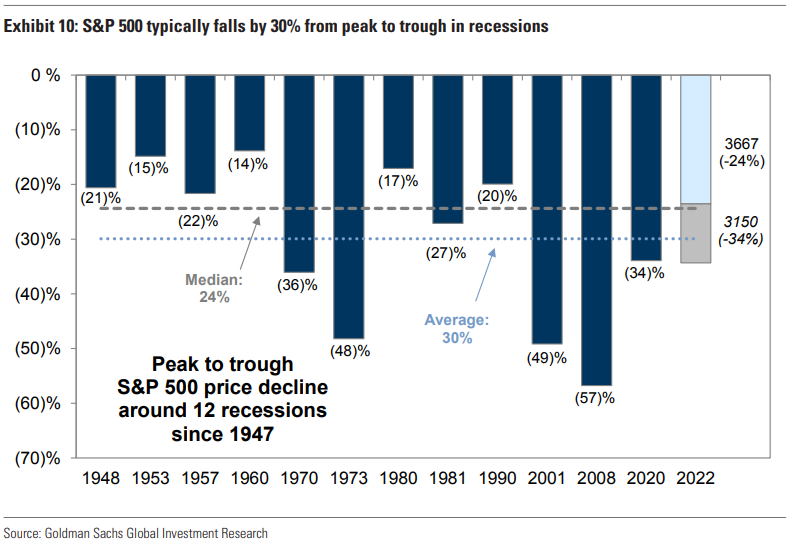 Exhibit 10: S&P 500 typically falls by 30% from peak to trough in recessions

0 %
(10)%
(20)%
(30)%
(40)%
(50)%
(60)%
(70)%

(21)%
(15)%
(22)%
(14)%
(36)%
(48)%
(17)%
(27)%
(20)%
(49)%
(57)%
(34)%

3667 (-24%)
3150 (-34%)

Median: 24%

Average: 30%

Peak to trough S&P 500 price decline around 12 recessions since 1947

1948 1953 1957 1960 1970 1973 1980 1981 1990 2001 2008 2020 2022

Source: Goldman Sachs Global Investment Research